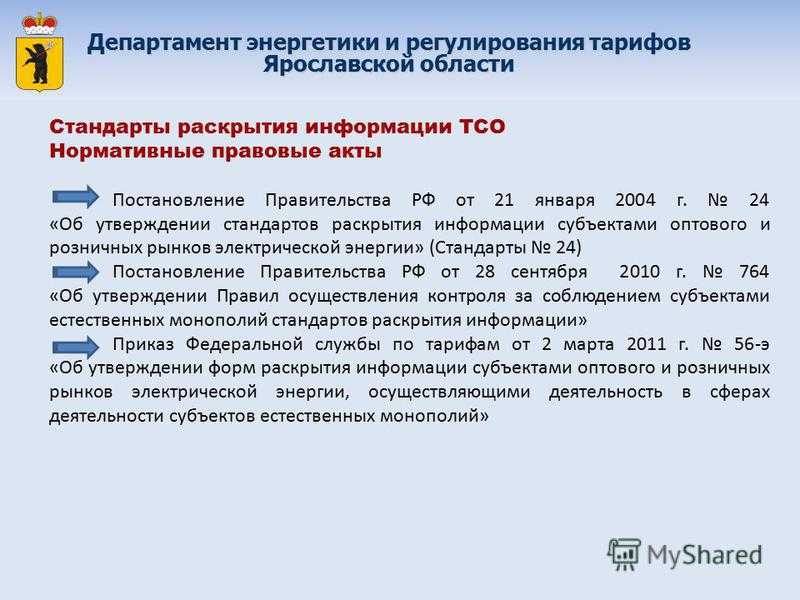 Департамент энергетики и регулирования тарифов Ярославской области

Стандарты раскрытия информации ТСО
Нормативные правовые акты

Постановление Правительства РФ от 21 января 2004 г. № 24 «Об утверждении стандартов раскрытия информации субъектами оптового и розничных рынков электрической энергии» (Стандарты № 24)

Постановление Правительства РФ от 28 сентября 2010 г. № 764 «Об утверждении Правил осуществления контроля за соблюдением субъектами естественных монополий стандартов раскрытия информации»

Приказ Федеральной службы по тарифам от 2 марта 2011 г. № 56-э «Об утверждении форм раскрытия информации субъектами оптового и розничных рынков электрической энергии, осуществляющими деятельность в сферах деятельности субъектов естественных монополий»

MyShared